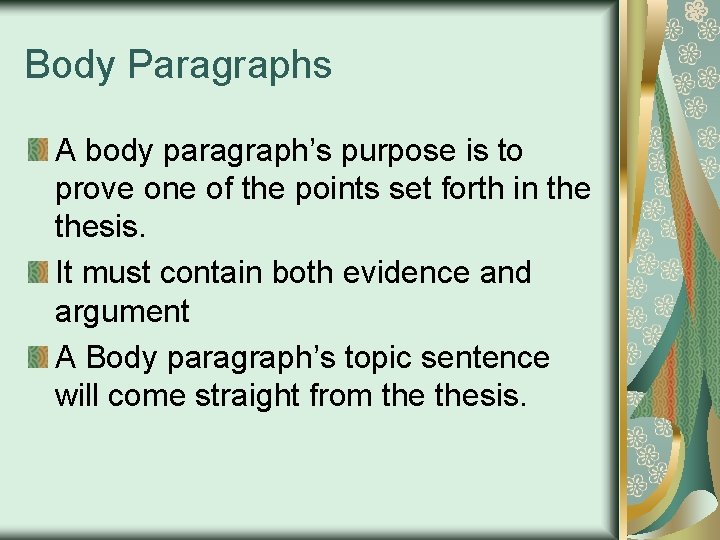 Body Paragraphs

• A body paragraph's purpose is to prove one of the points set forth in the thesis.

• It must contain both evidence and argument

• A Body paragraph's topic sentence will come straight from the thesis.